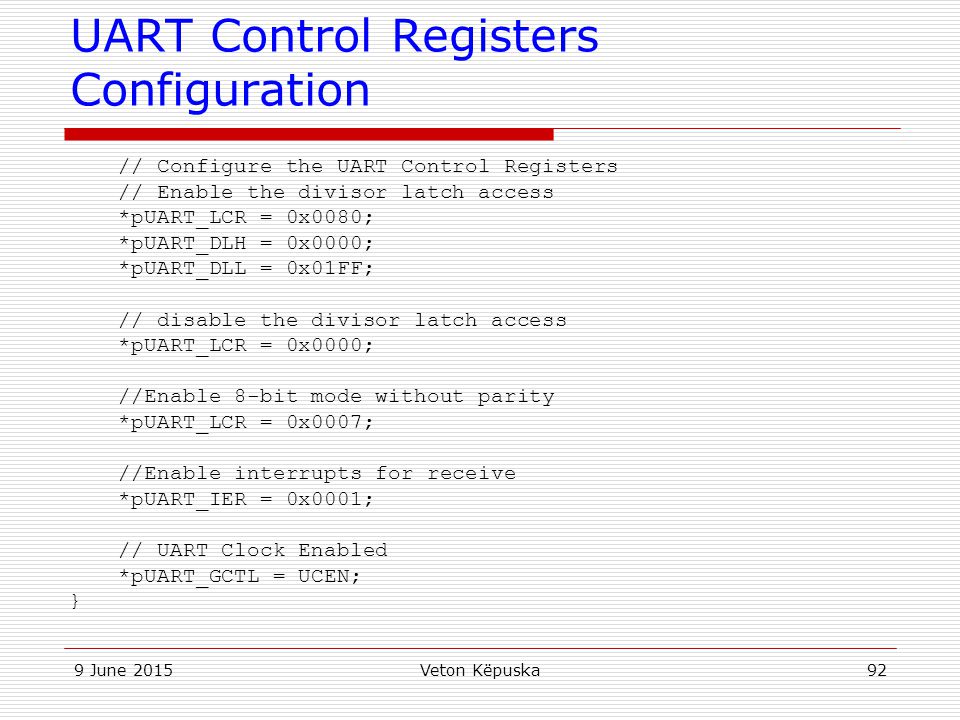 UART Control Registers Configuration

// Configure the UART Control Registers
// Enable the divisor latch access
*pUART_LCR = 0x0080;
*pUART_DLH = 0x0000;
*pUART_DLL = 0x01FF;

// disable the divisor latch access
*pUART_LCR = 0x0000;

//Enable 8-bit mode without parity
*pUART_LCR = 0x0007;

//Enable interrupts for receive
*pUART_IER = 0x0001;

// UART Clock Enabled
*pUART_GCTL = UCEN;
}

9 June 2015
Veton Këpuska
92